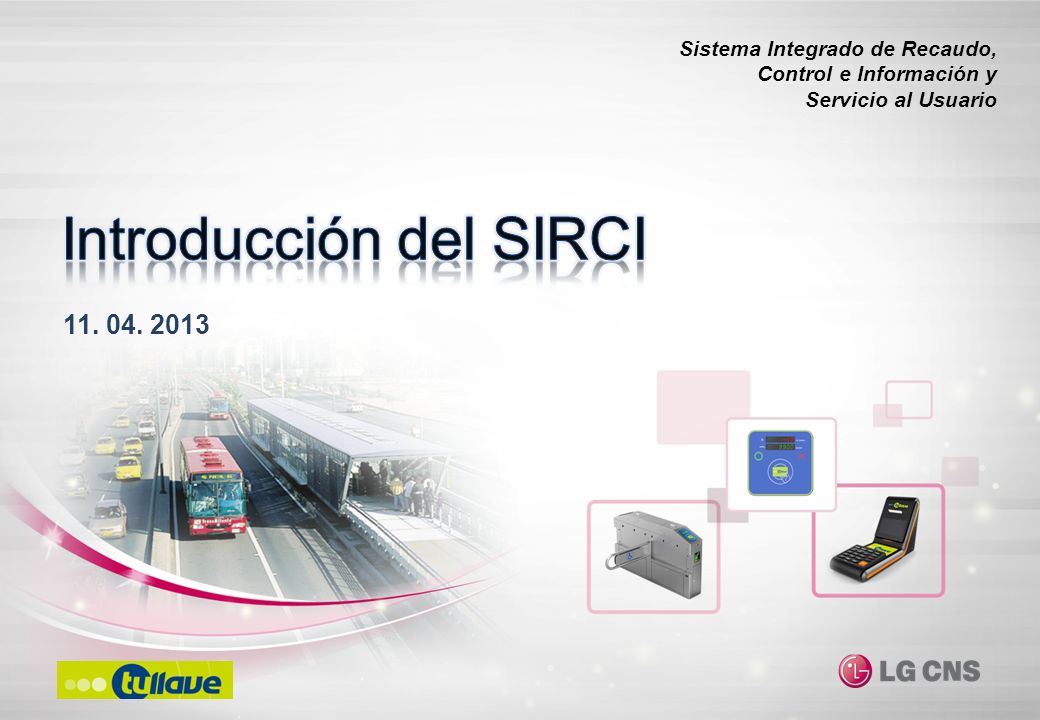 Sistema Integrado de Recaudo, Control e Información y Servicio al Usuario

Introducción del SIRCI

11. 04. 2013

tullave

LG CNS